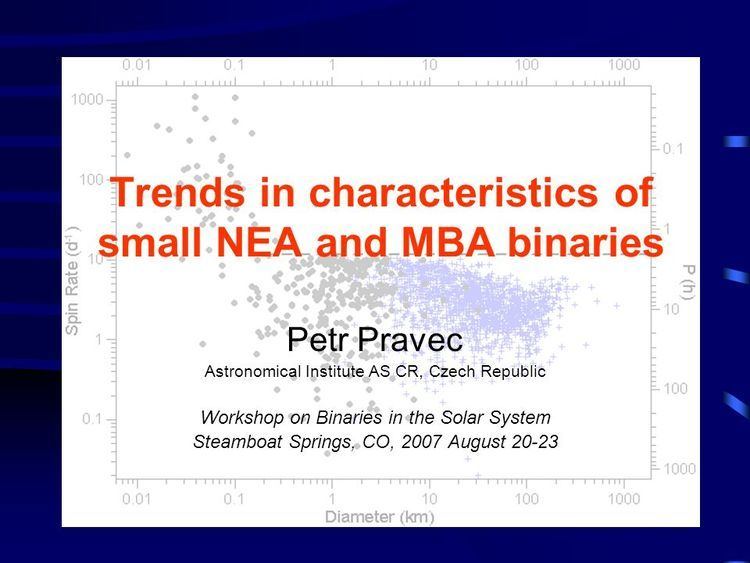 0.01 0.1 1 10 100 1000

1000
100
10
1
0.1

Spin Rate ($d^{-1}$)

0.1
1
10
100
1000

P (h)

Trends in characteristics of small NEA and MBA binaries

Petr Pravec
Astronomical Institute AS CR, Czech Republic

Workshop on Binaries in the Solar System
Steamboat Springs, CO, 2007 August 20-23

0.01 0.1 1 10 100 1000
Diameter (km)